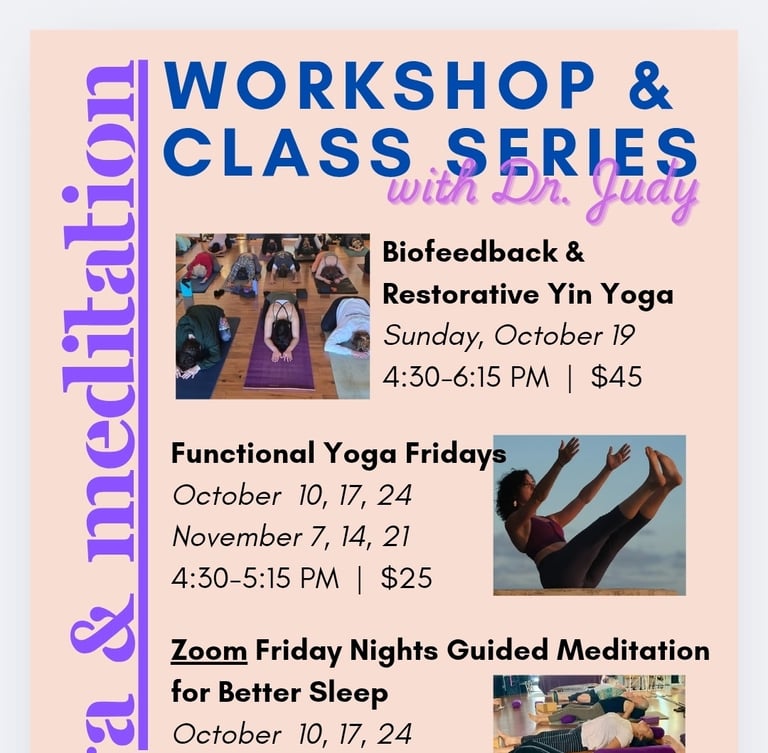 a & meditation

WORKSHOP & CLASS SERIES
with Dr. Judy

Biofeedback & Restorative Yin Yoga
Sunday, October 19
4:30-6:15 PM | $45

Functional Yoga Fridays
October 10, 17, 24
November 7, 14, 21
4:30-5:15 PM | $25

Zoom Friday Nights Guided Meditation for Better Sleep
October 10, 17, 24